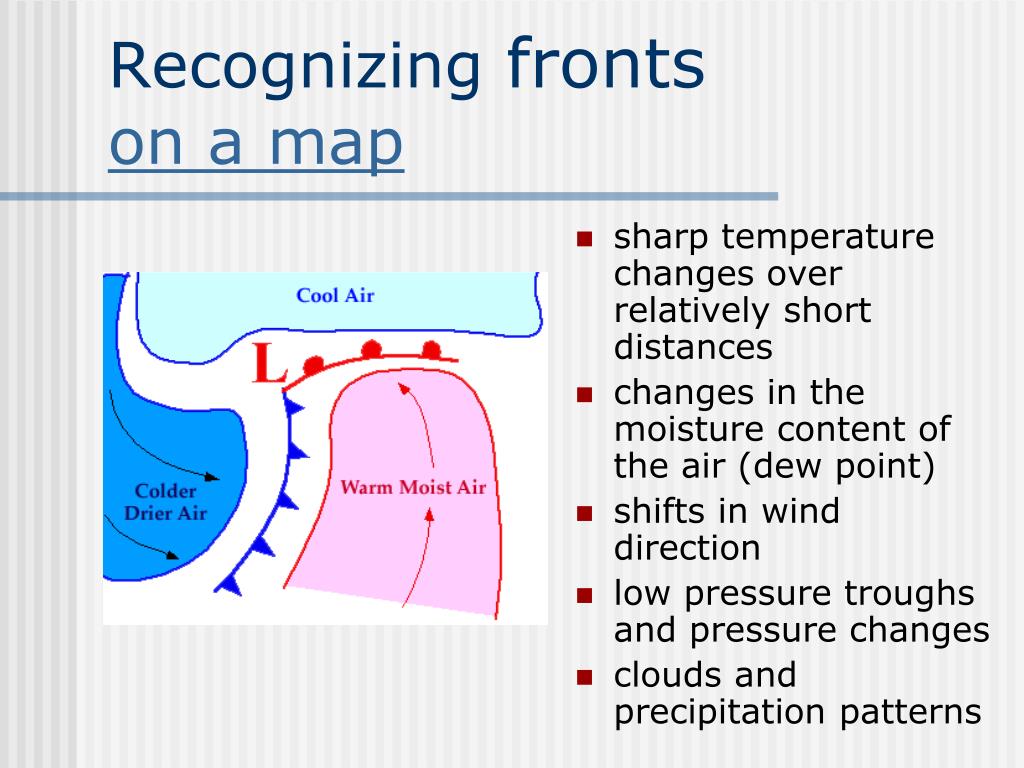 Recognizing fronts on a map

Cool Air

L

Colder Drier Air

Warm Moist Air

- sharp temperature changes over relatively short distances
- changes in the moisture content of the air (dew point)
- shifts in wind direction
- low pressure troughs and pressure changes
- clouds and precipitation patterns